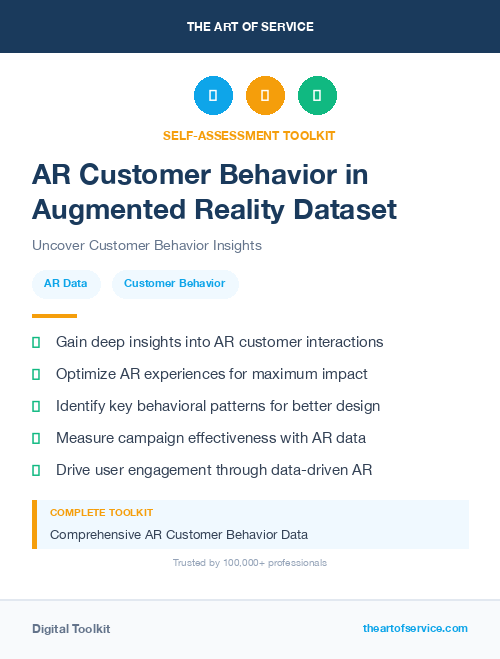 THE ART OF SERVICE

SELF-ASSESSMENT TOOLKIT

AR Customer Behavior in Augmented Reality Dataset

Uncover Customer Behavior Insights

AR Data

Customer Behavior

Gain deep insights into AR customer interactions

Optimize AR experiences for maximum impact

Identify key behavioral patterns for better design

Measure campaign effectiveness with AR data

Drive user engagement through data-driven AR

COMPLETE TOOLKIT

Comprehensive AR Customer Behavior Data

Trusted by 100,000+ professionals

Digital Toolkit

theartofservice.com